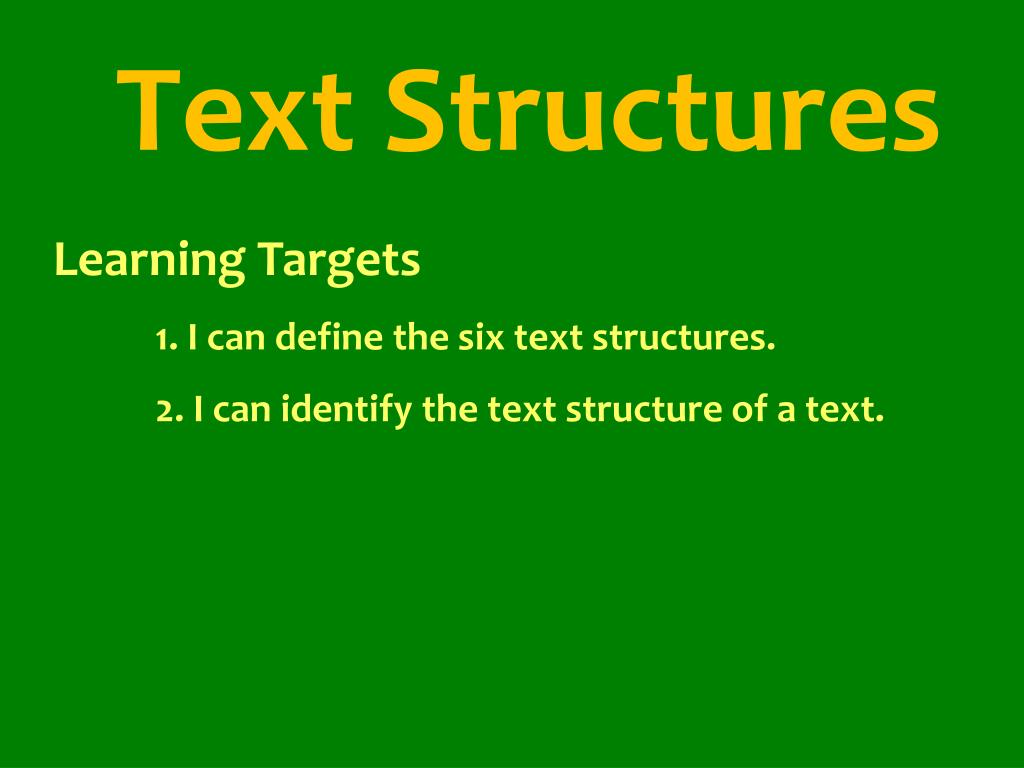 Text Structures

Learning Targets

1. I can define the six text structures.

2. I can identify the text structure of a text.